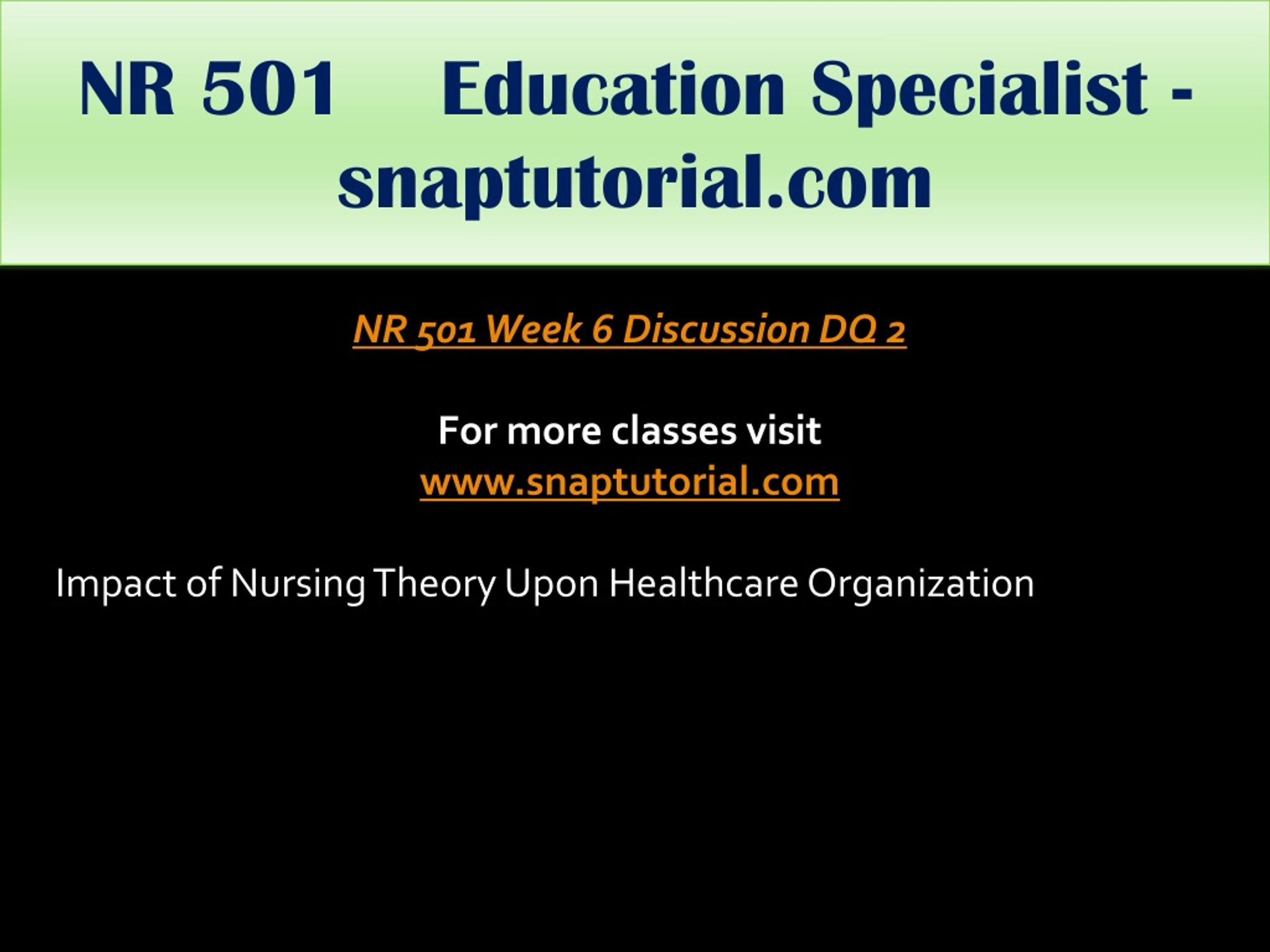 NR 501 Education Specialist - snaptutorial.com

NR 501 Week 6 Discussion DQ 2

For more classes visit
www.snaptutorial.com

Impact of Nursing Theory Upon Healthcare Organization